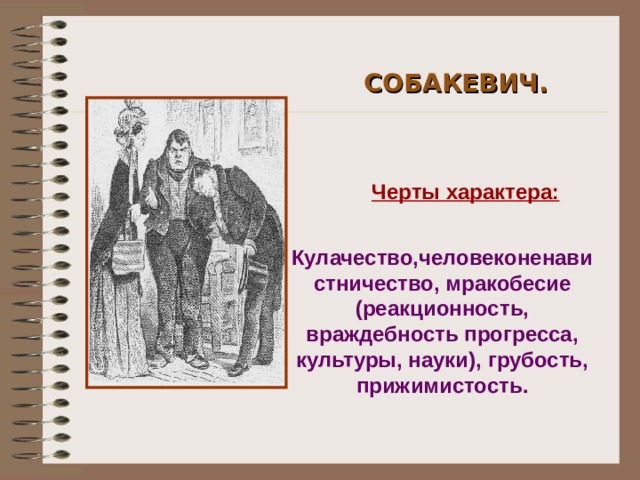 СОБАКЕВИЧ.

Черты характера:

Кулачество,человеконенавистничество, мракобесие (реакционность, враждебность прогресса, культуры, науки), грубость, прижимистость.